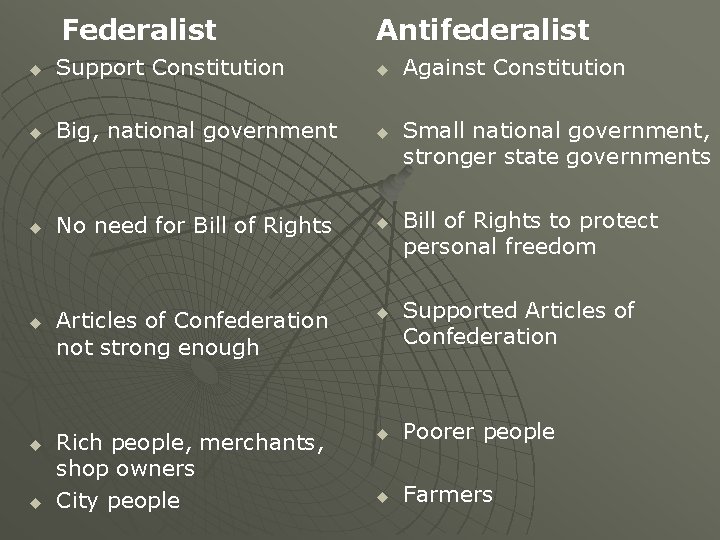 Federalist

- Support Constitution
- Big, national government
- No need for Bill of Rights
- Articles of Confederation not strong enough
- Rich people, merchants, shop owners
- City people

Antifederalist

- Against Constitution
- Small national government, stronger state governments
- Bill of Rights to protect personal freedom
- Supported Articles of Confederation
- Poorer people
- Farmers